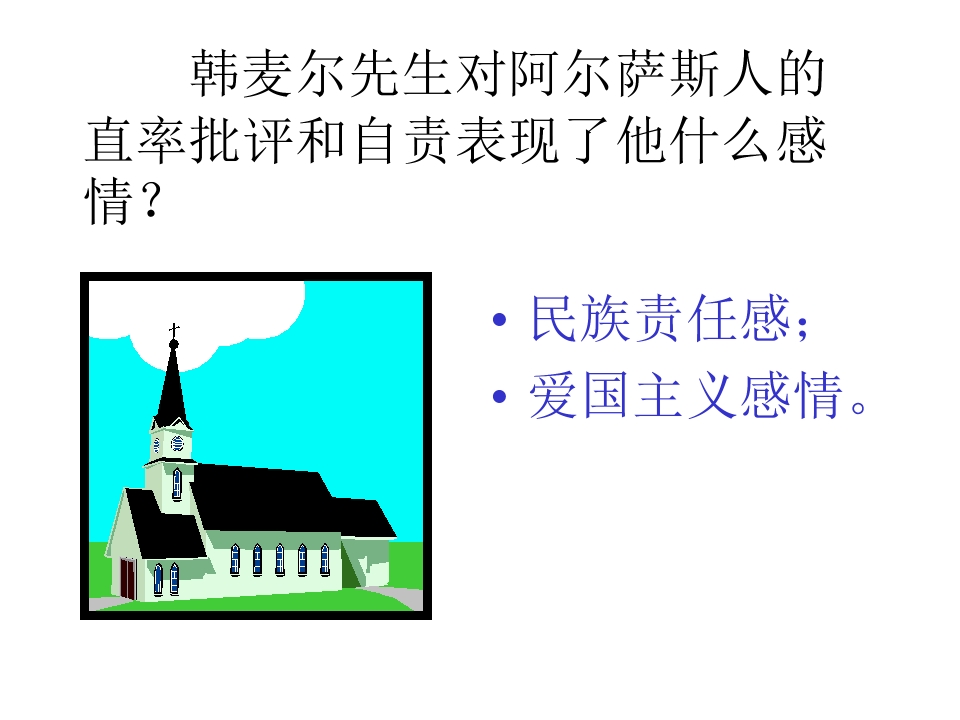 韩麦尔先生对阿尔萨斯人的直率批评和自责表现了他什么感情？

• 民族责任感；
• 爱国主义感情。